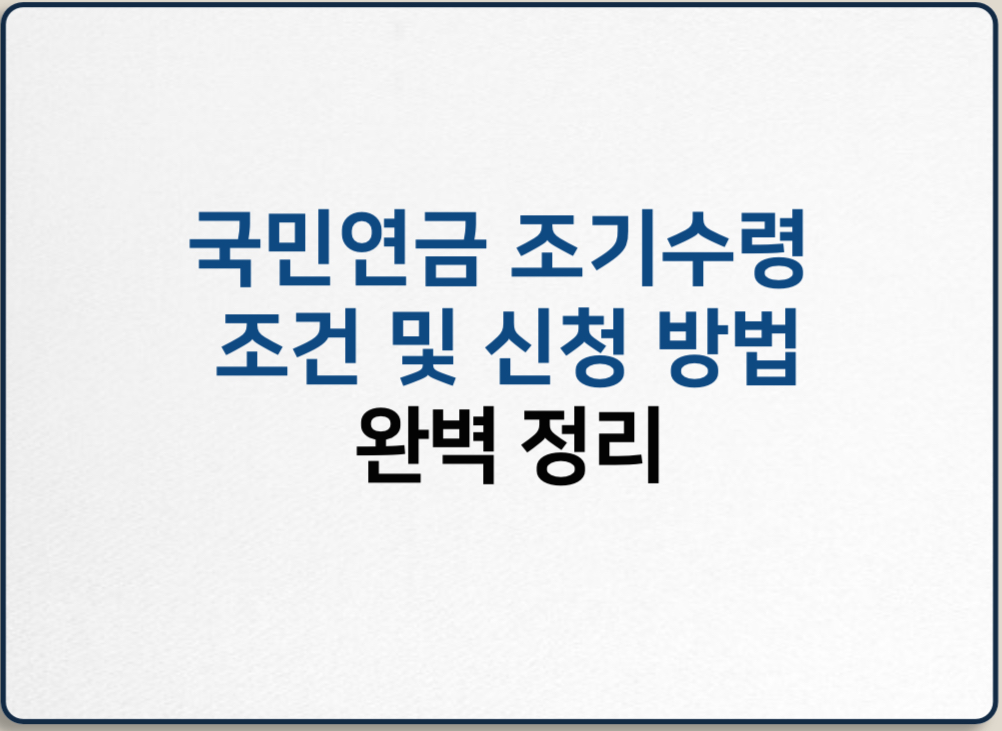 국민연금 조기수령
조건 및 신청 방법
완벽 정리